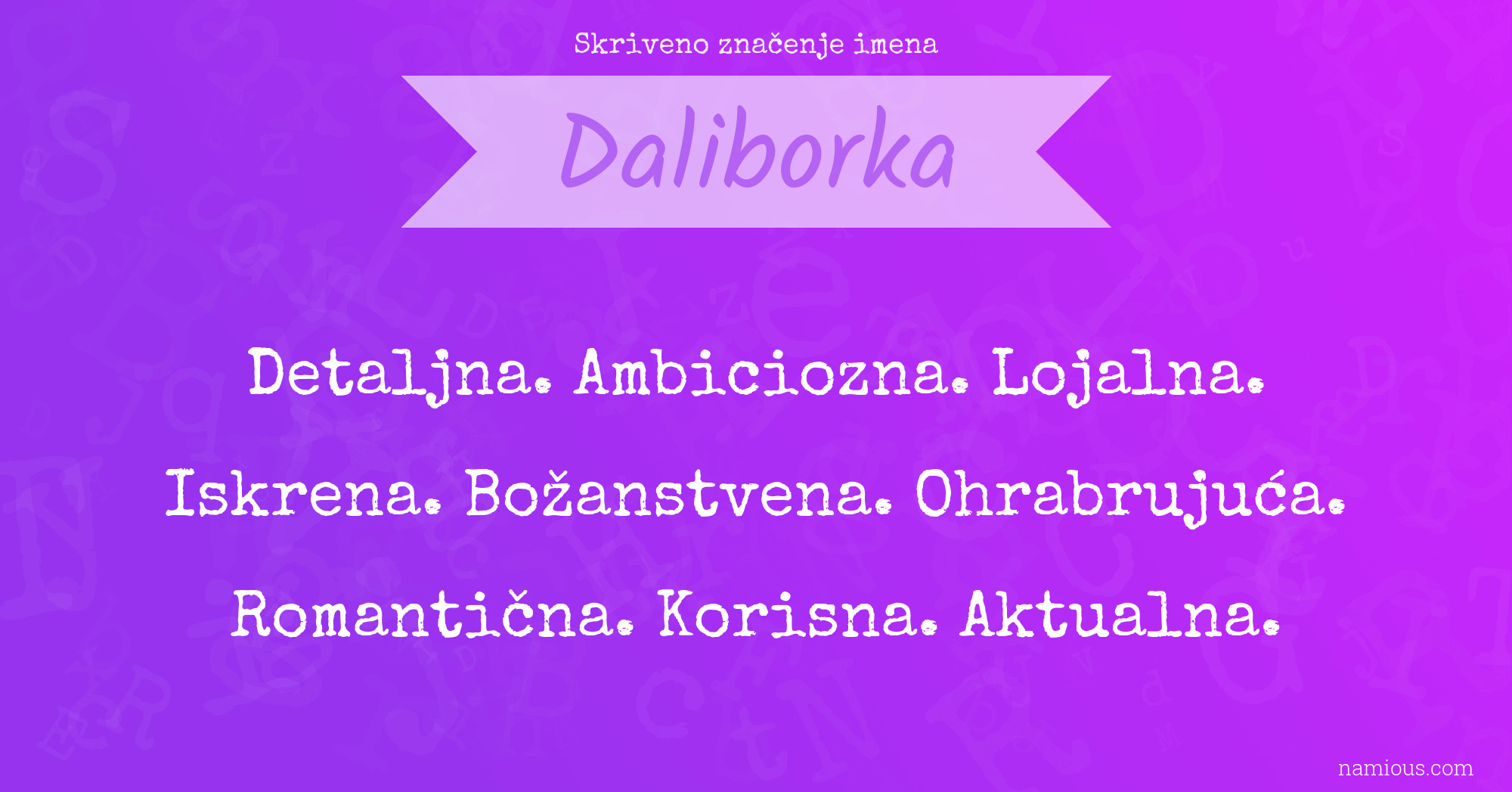 Skriveno značenje imena

Daliborka

Detaljna. Ambiciozna. Lojalna. Iskrena. Božanstvena. Ohrabrujuća. Romantična. Korisna. Aktualna.

namious.com